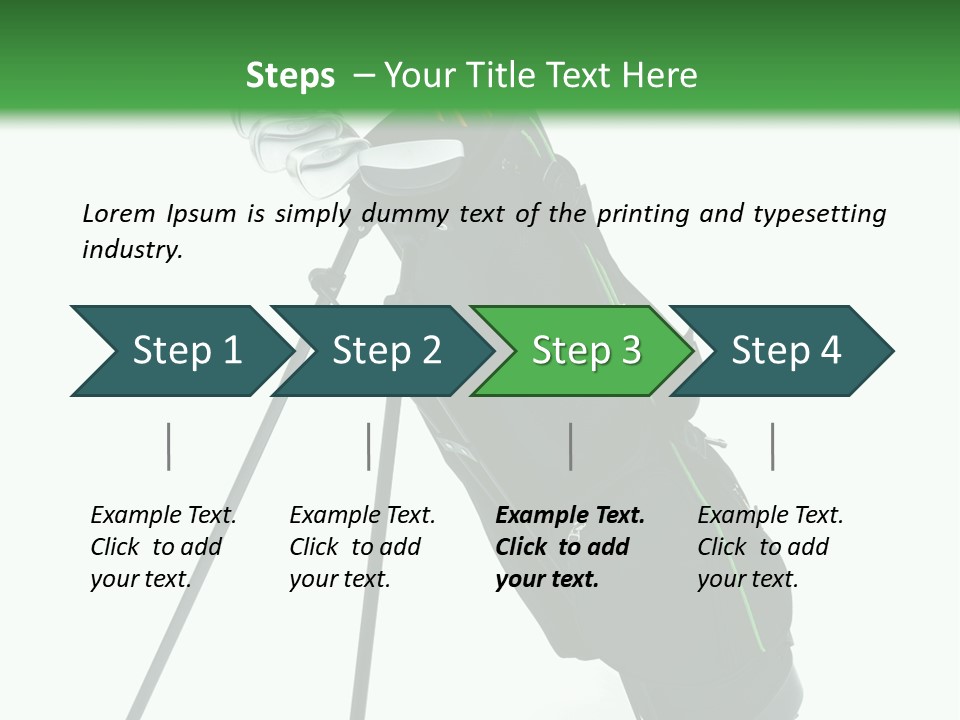 Steps – Your Title Text Here

Lorem Ipsum is simply dummy text of the printing and typesetting industry.

Step 1

Step 2

Step 3

Step 4

Example Text. Click to add your text.

Example Text. Click to add your text.

Example Text. Click to add your text.

Example Text. Click to add your text.